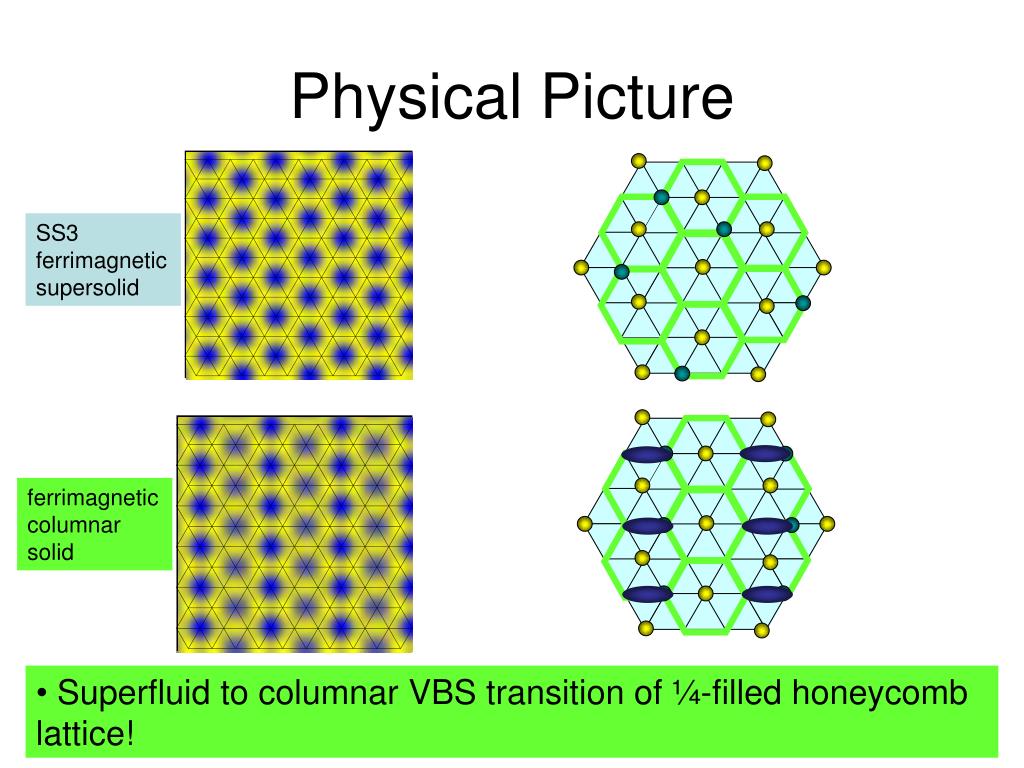 Physical Picture

SS3 ferrimagnetic supersolid

ferrimagnetic columnar solid

• Superfluid to columnar VBS transition of ¼-filled honeycomb lattice!